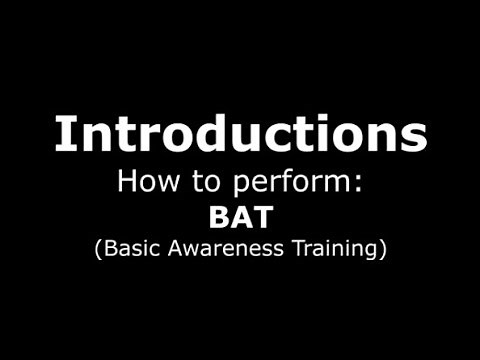 Introductions

How to perform:

BAT

(Basic Awareness Training)